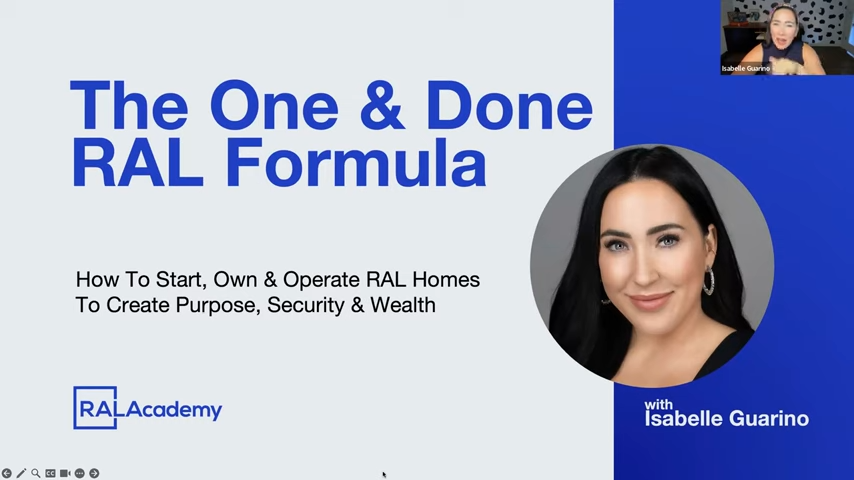 Isabelle Guarino

The One & Done RAL Formula

How To Start, Own & Operate RAL Homes To Create Purpose, Security & Wealth

RAL Academy

with Isabelle Guarino